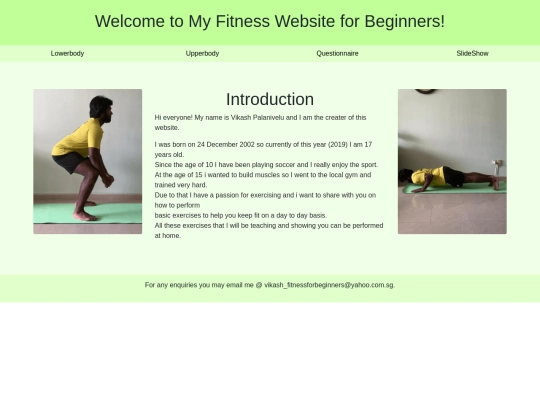 Welcome to My Fitness Website for Beginners!

Lowerbody Upperbody Questionnaire SlideShow

Introduction

Hi everyone! My name is Vikash Palanivelu and I am the creater of this website.

I was born on 24 December 2002 so currently of this year (2019) I am 17 years old.
Since the age of 10 I have been playing soccer and I really enjoy the sport.
At the age of 15 i wanted to build muscles so I went to the local gym and trained very hard.
Due to that I have a passion for exercising and i want to share with you on how to perform
basic exercises to help you keep fit on a day to day basis.
All these exercises that I will be teaching and showing you can be performed at home.

For any enquiries you may email me @ vikash_fitnessforbeginners@yahoo.com.sg.